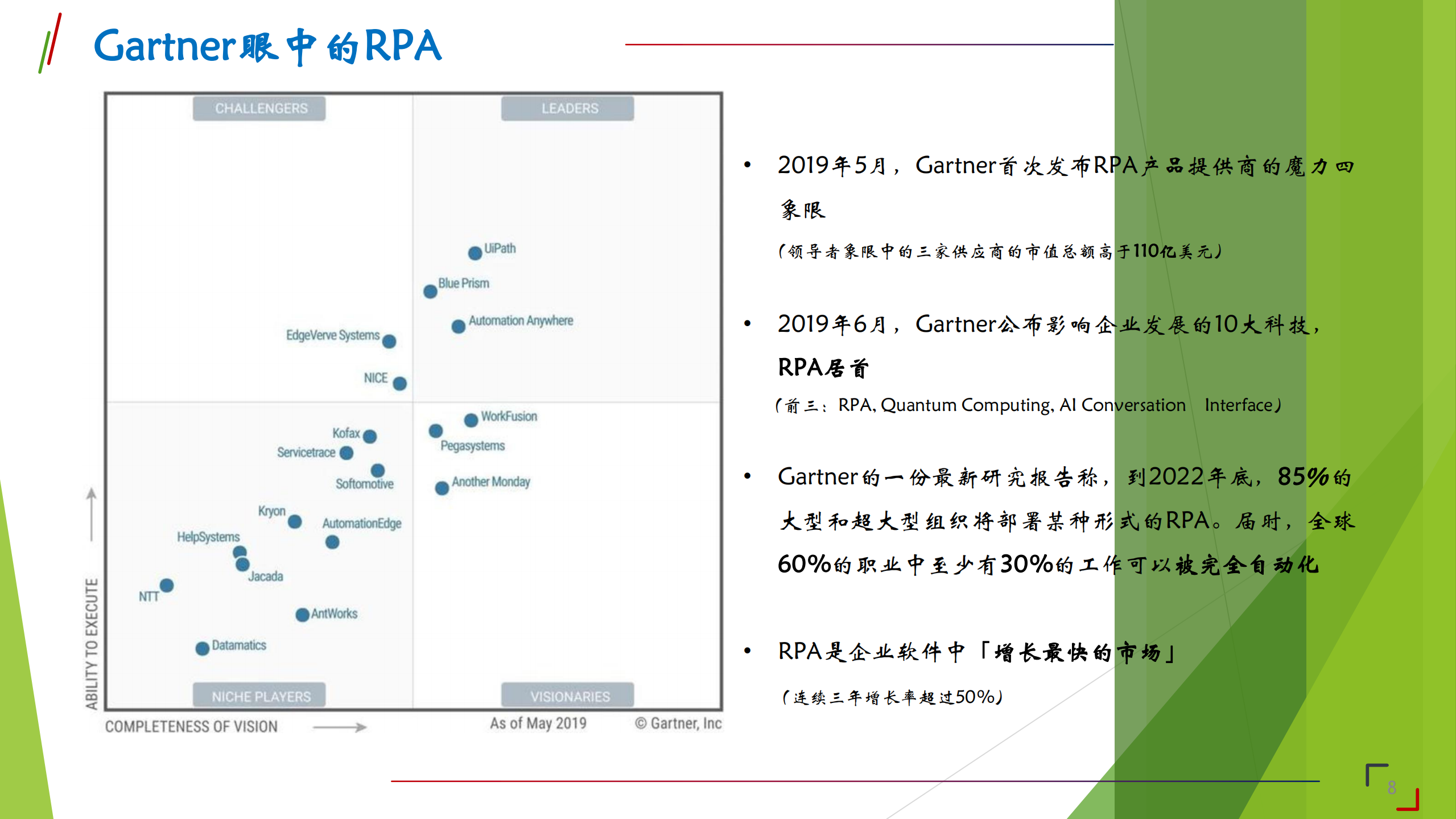 Gartner眼中的RPA

CHALLENGERS

LEADERS

UiPath

Blue Prism

Automation Anywhere

EdgeVerve Systems

NICE

WorkFusion

Pegasystems

Another Monday

Kofax

Servicetrace

Softomotive

Kryon

AutomationEdge

HelpSystems

Jacada

NTT

AntWorks

Datamatics

NICHE PLAYERS

VISIONARIES

ABILITY TO EXECUTE

COMPLETENESS OF VISION

As of May 2019

© Gartner, Inc

• 2019年5月，Gartner首次发布RPA产品提供商的魔力四象限

（领导者象限中的三家供应商的市值总额高于110亿美元）

• 2019年6月，Gartner公布影响企业发展的10大科技，RPA居首

（前三：RPA, Quantum Computing, AI Conversation Interface）

• Gartner的一份最新研究报告称，到2022年底，85%的大型和超大型组织将部署某种形式的RPA。届时，全球60%的职业中至少有30%的工作可以被完全自动化

• RPA是企业软件中「增长最快的市场」

（连续三年增长率超过50%）

8